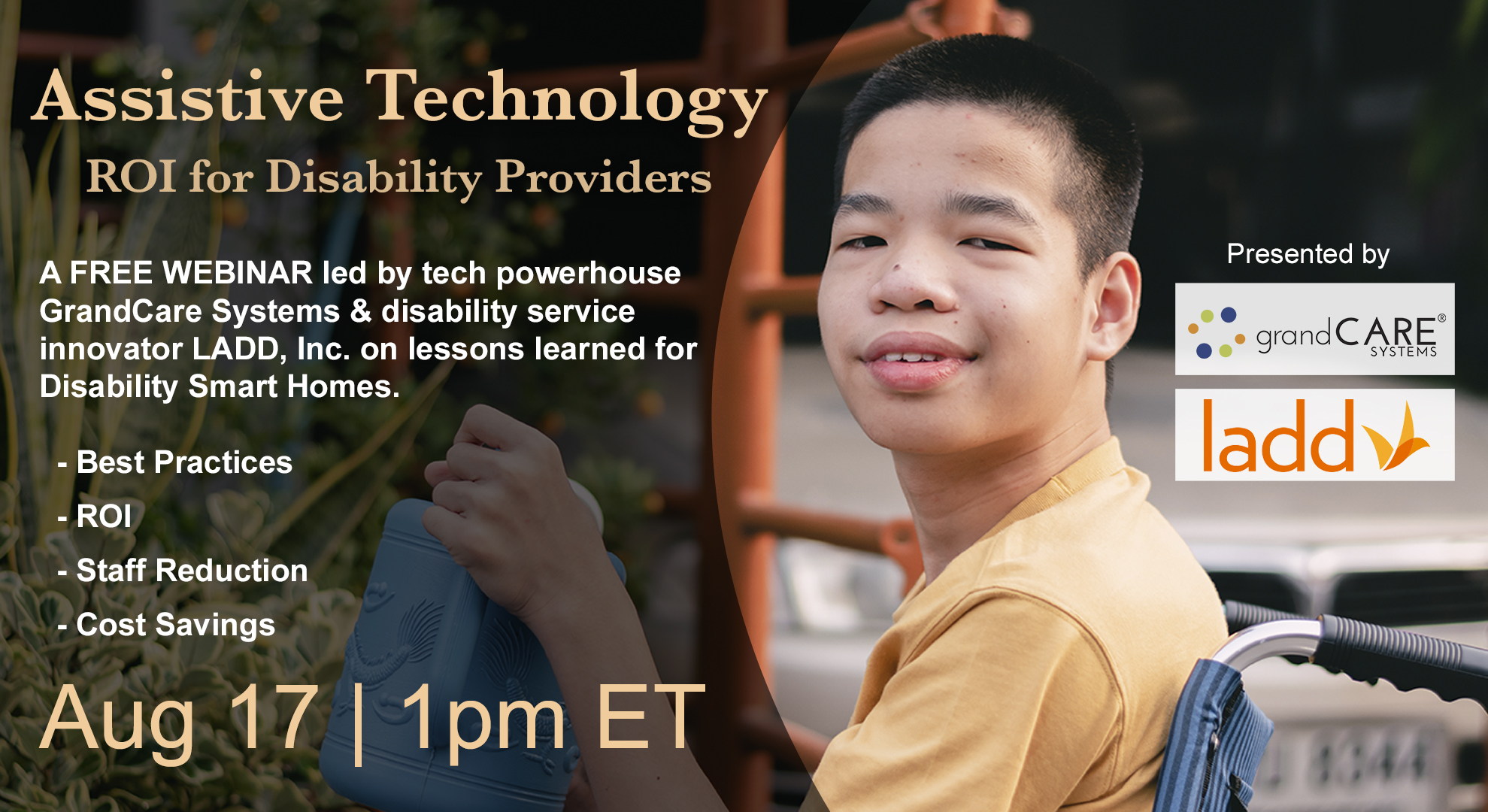 Assistive Technology
ROI for Disability Providers

A FREE WEBINAR led by tech powerhouse GrandCare Systems & disability service innovator LADD, Inc. on lessons learned for Disability Smart Homes.

- Best Practices
- ROI
- Staff Reduction
- Cost Savings

Aug 17 | 1pm ET

Presented by

grandCARE® SYSTEMS

ladd